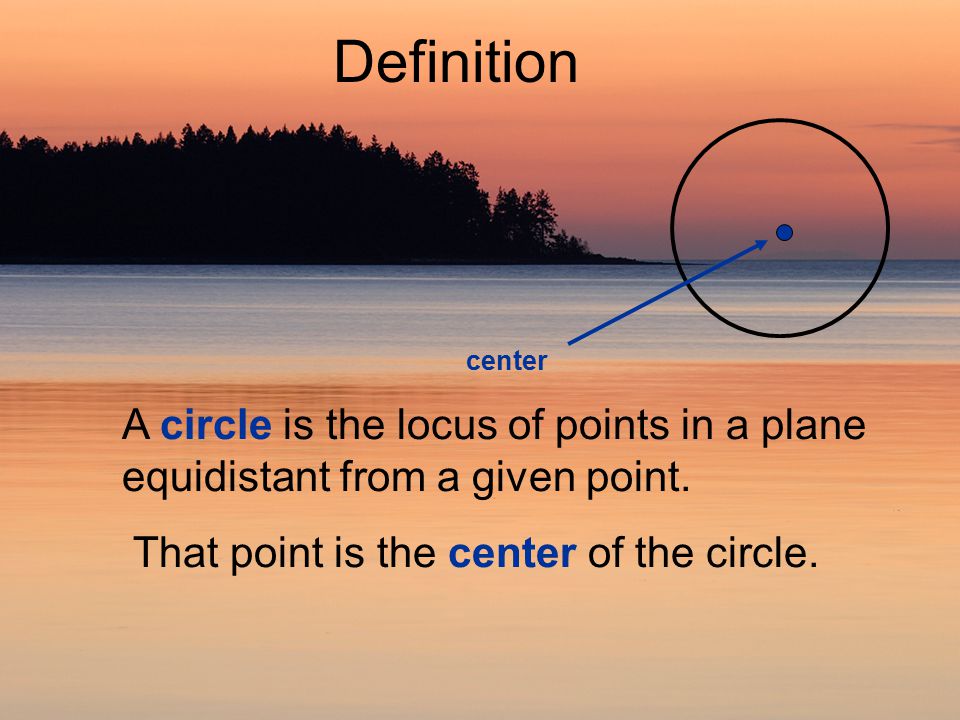 Definition

center

A circle is the locus of points in a plane equidistant from a given point.

That point is the center of the circle.